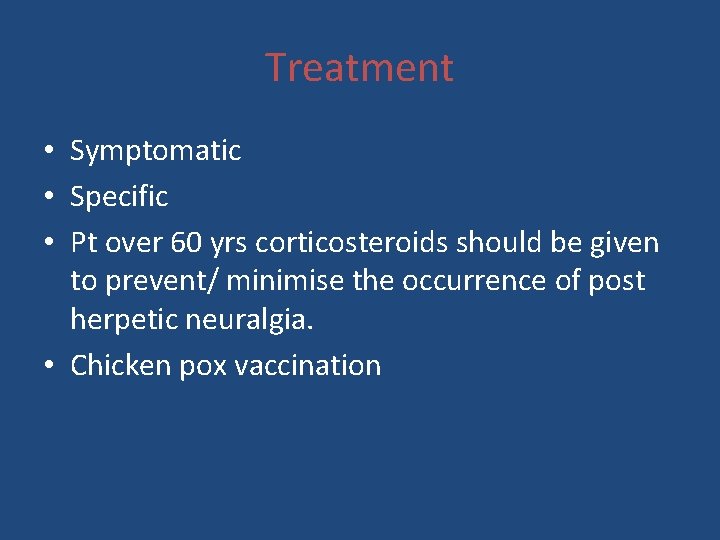 Treatment

• Symptomatic
• Specific
• Pt over 60 yrs corticosteroids should be given to prevent/ minimise the occurrence of post herpetic neuralgia.
• Chicken pox vaccination